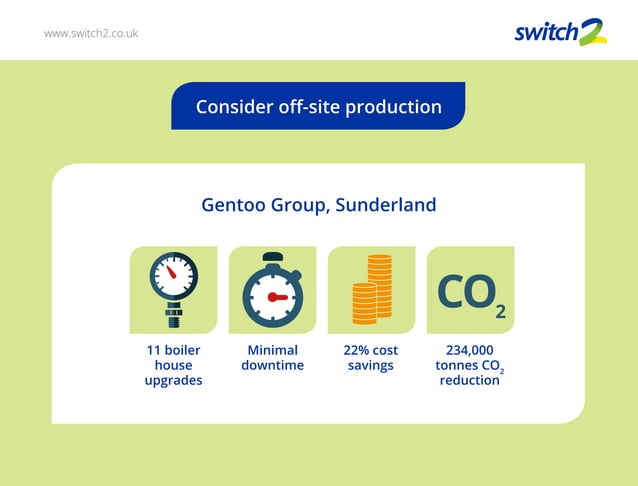 www.switch2.co.uk

switch2

Consider off-site production

Gentoo Group, Sunderland

$CO_2$

11 boiler house upgrades

Minimal downtime

22% cost savings

234,000 tonnes $CO_2$ reduction